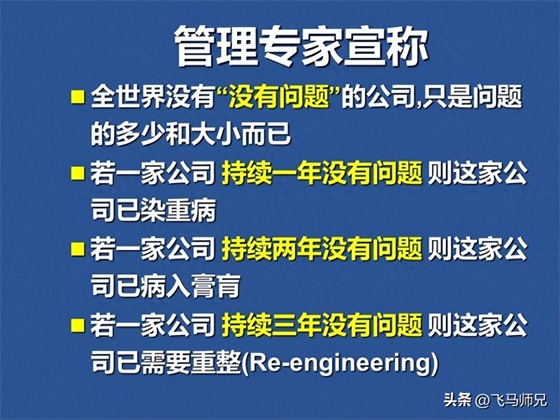 管理专家宣称

■ 全世界没有“没有问题”的公司,只是问题的多少和大小而已

■ 若一家公司 持续一年没有问题 则这家公司已染重病

■ 若一家公司 持续两年没有问题 则这家公司已病入膏肓

■ 若一家公司 持续三年没有问题 则这家公司已需要重整(Re-engineering)

头条 @飞马师兄